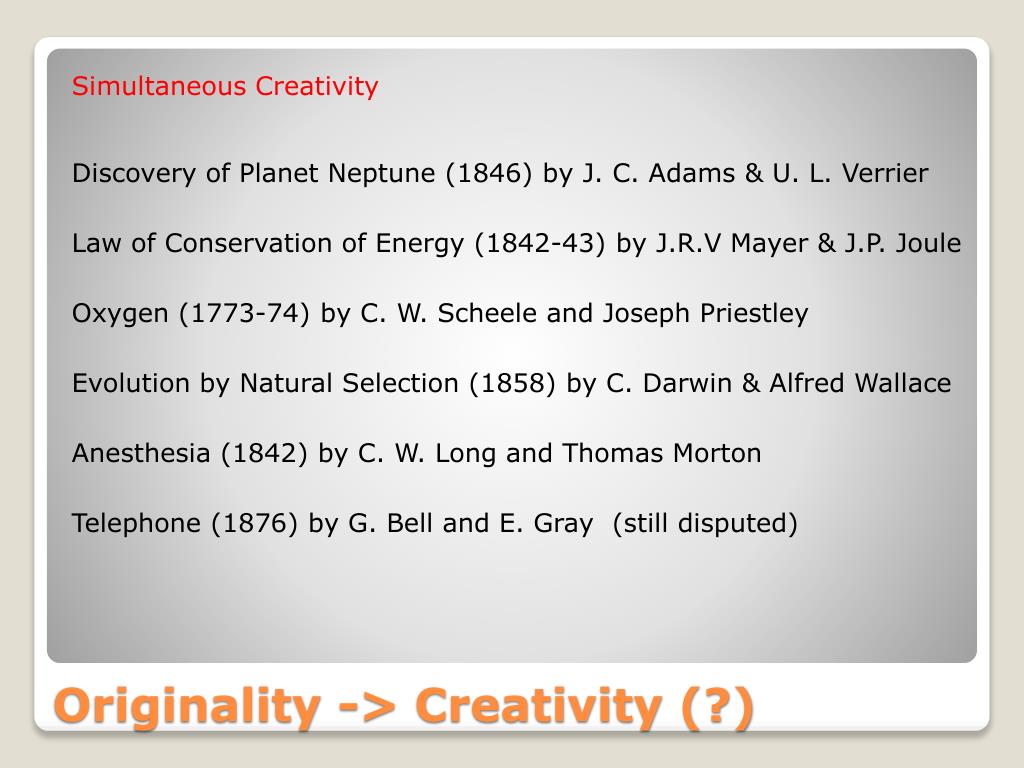 Simultaneous Creativity

Discovery of Planet Neptune (1846) by J. C. Adams & U. L. Verrier

Law of Conservation of Energy (1842-43) by J.R.V Mayer & J.P. Joule

Oxygen (1773-74) by C. W. Scheele and Joseph Priestley

Evolution by Natural Selection (1858) by C. Darwin & Alfred Wallace

Anesthesia (1842) by C. W. Long and Thomas Morton

Telephone (1876) by G. Bell and E. Gray (still disputed)

Originality -> Creativity (?)